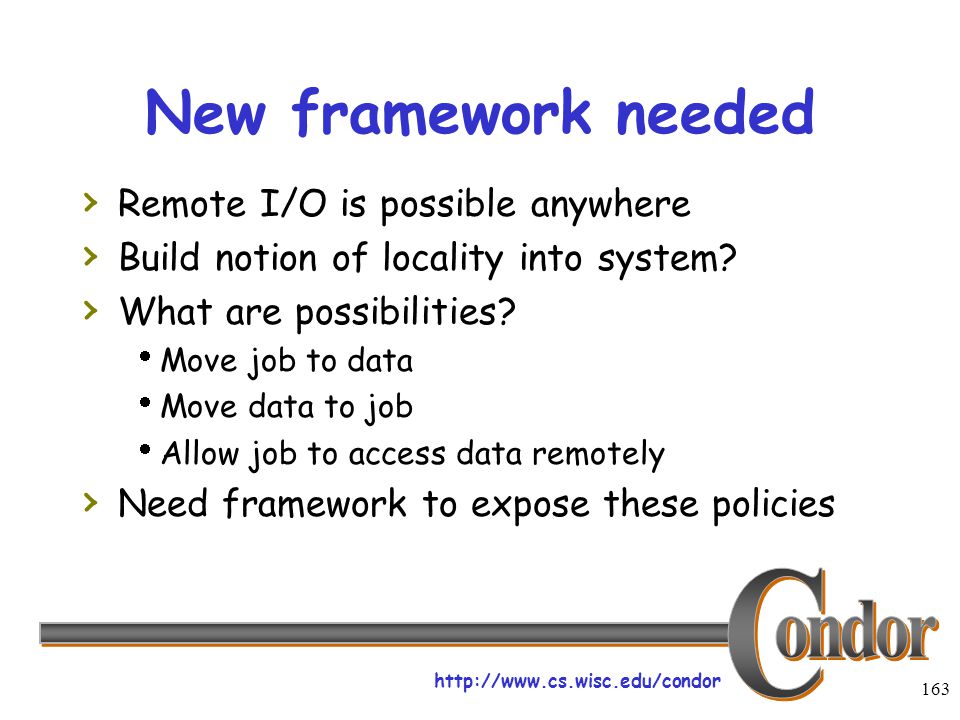 New framework needed

› Remote I/O is possible anywhere
› Build notion of locality into system?
› What are possibilities?
• Move job to data
• Move data to job
• Allow job to access data remotely
› Need framework to expose these policies

Condor

http://www.cs.wisc.edu/condor

163